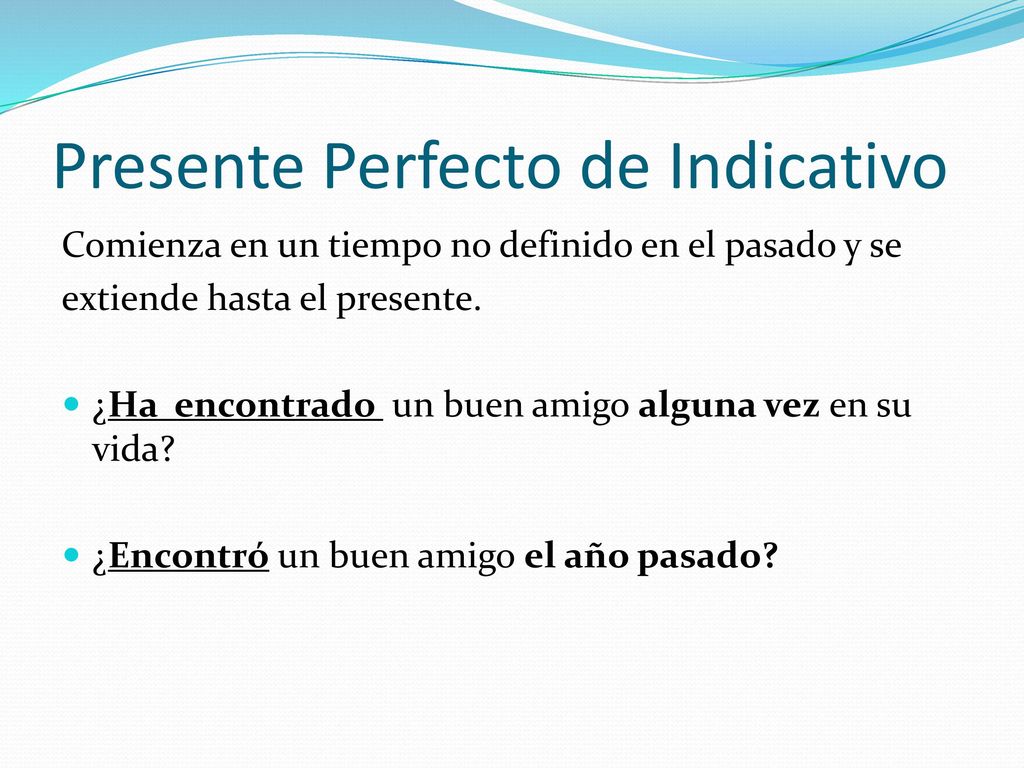 Presente Perfecto de Indicativo

Comienza en un tiempo no definido en el pasado y se extiende hasta el presente.

¿Ha encontrado un buen amigo alguna vez en su vida?

¿Encontró un buen amigo el año pasado?